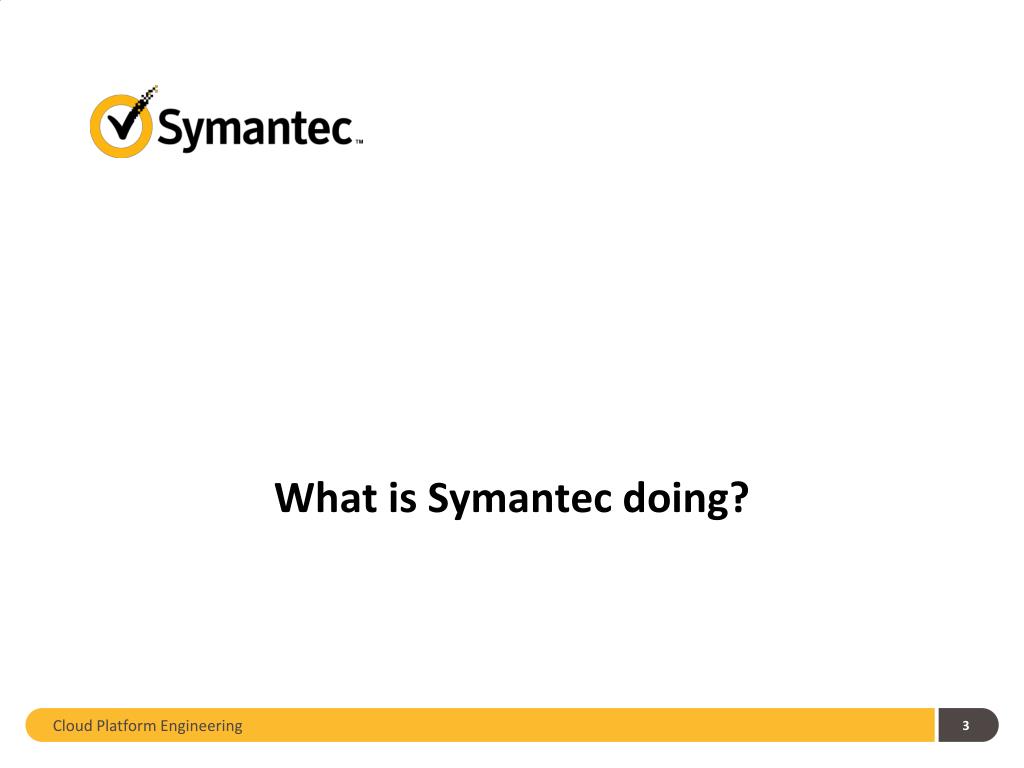 Symantec™

What is Symantec doing?

Cloud Platform Engineering

3